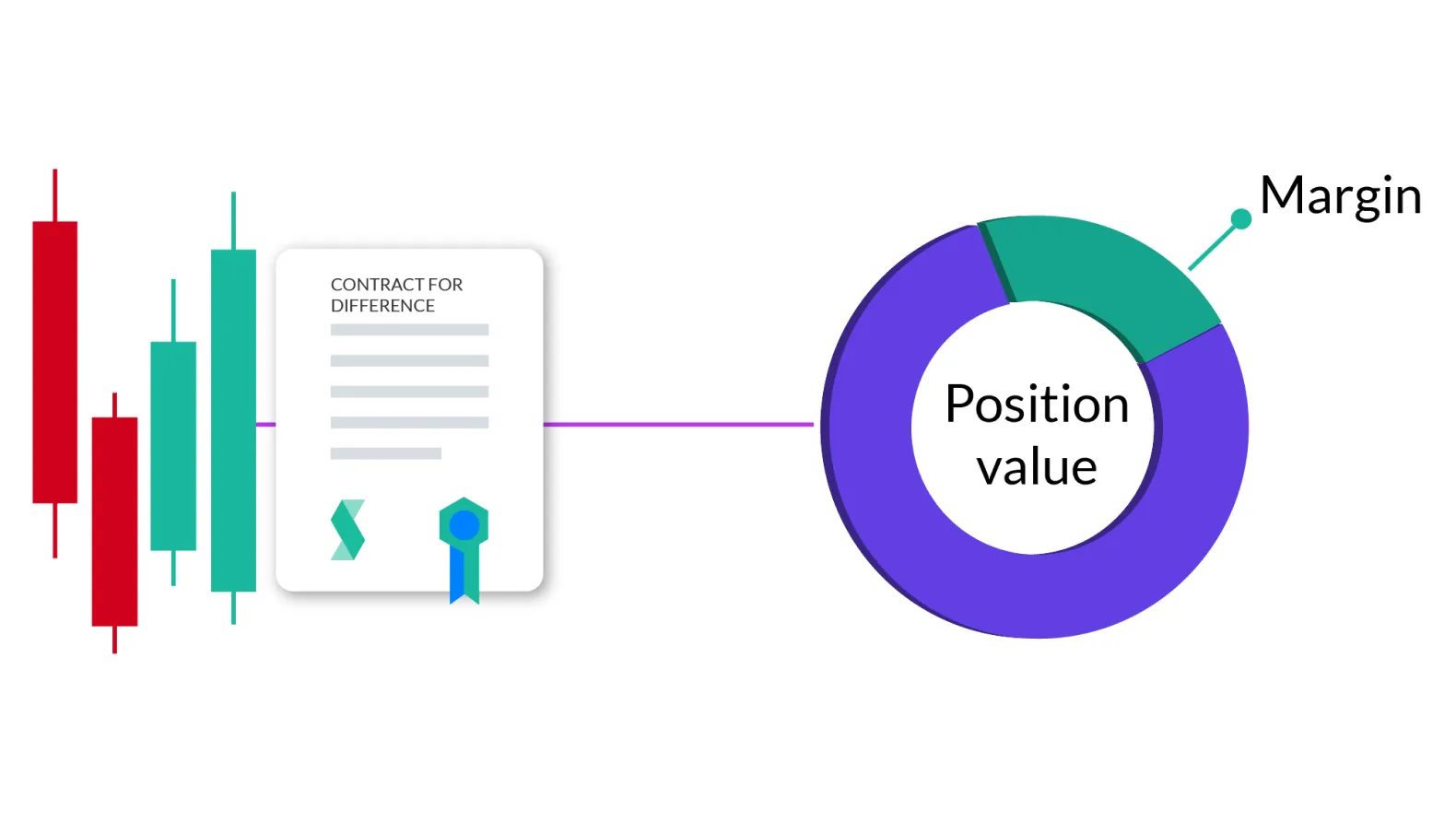 CONTRACT FOR DIFFERENCE

Margin

Position value